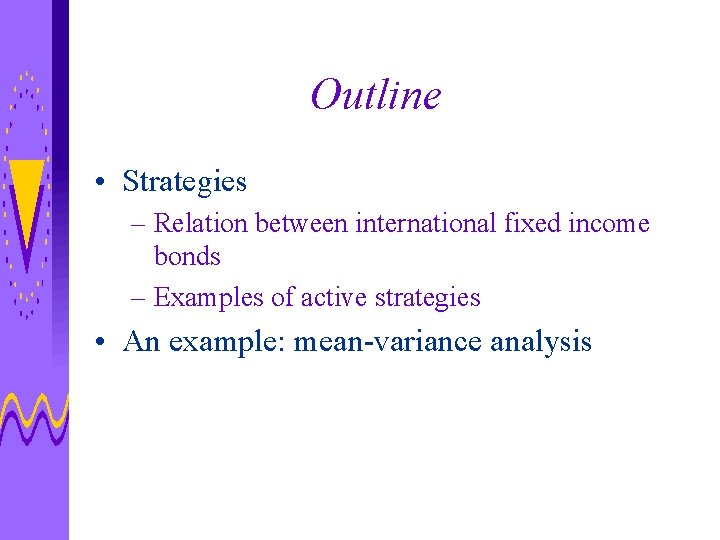 Outline

• Strategies
– Relation between international fixed income bonds
– Examples of active strategies

• An example: mean-variance analysis